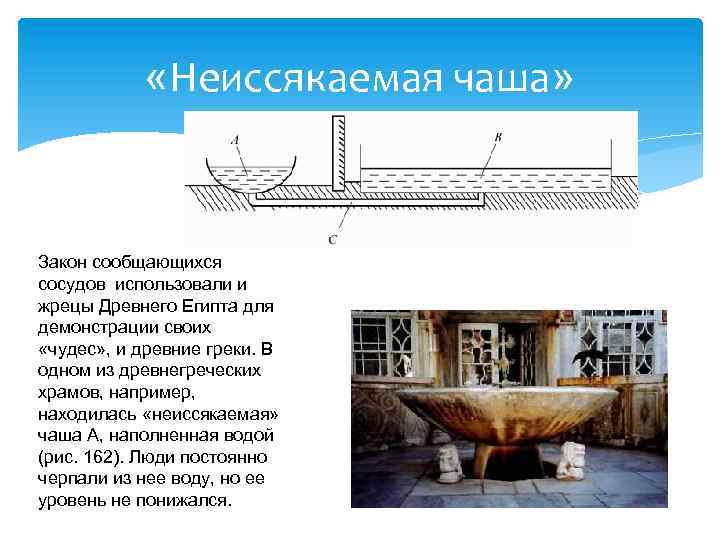 «Неиссякаемая чаша»

A

B

C

Закон сообщающихся сосудов использовали и жрецы Древнего Египта для демонстрации своих «чудес», и древние греки. В одном из древнегреческих храмов, например, находилась «неиссякаемая» чаша А, наполненная водой (рис. 162). Люди постоянно черпали из нее воду, но ее уровень не понижался.